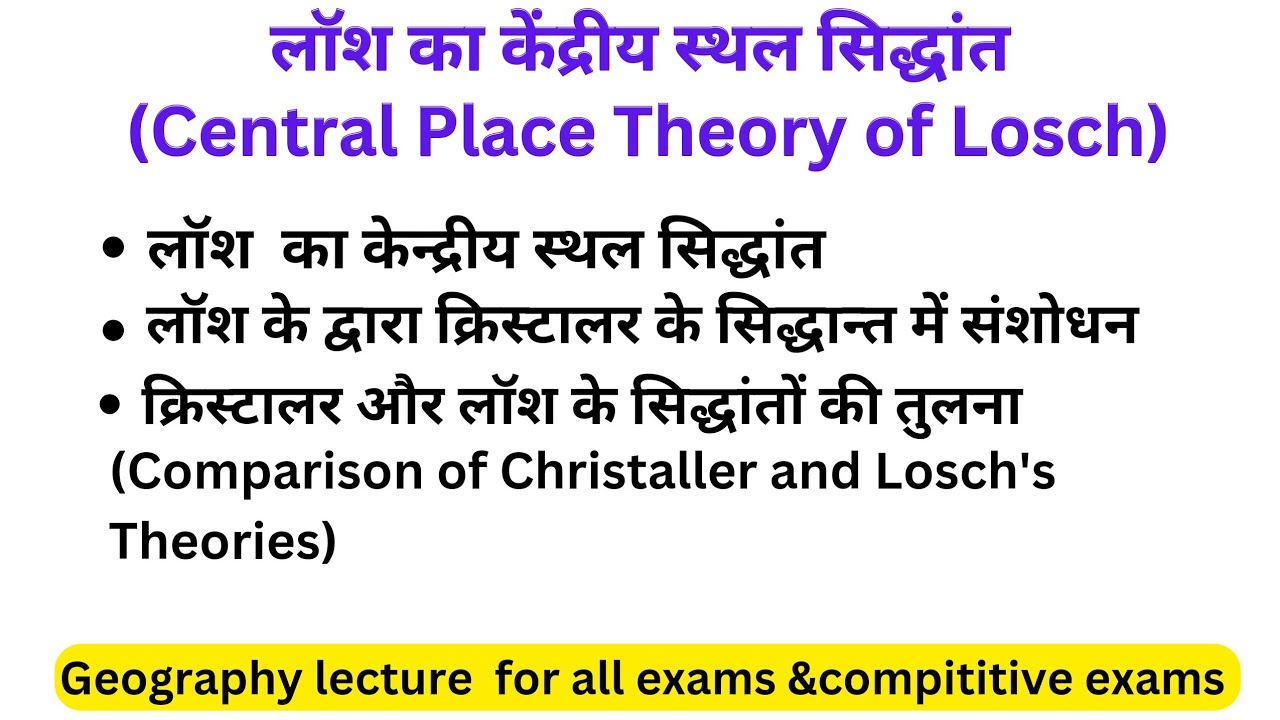 लॉश का केंद्रीय स्थल सिद्धांत
(Central Place Theory of Losch)

• लॉश का केन्द्रीय स्थल सिद्धांत
• लॉश के द्वारा क्रिस्टालर के सिद्धान्त में संशोधन
• क्रिस्टालर और लॉश के सिद्धांतों की तुलना (Comparison of Christaller and Losch's Theories)

Geography lecture for all exams &compititive exams